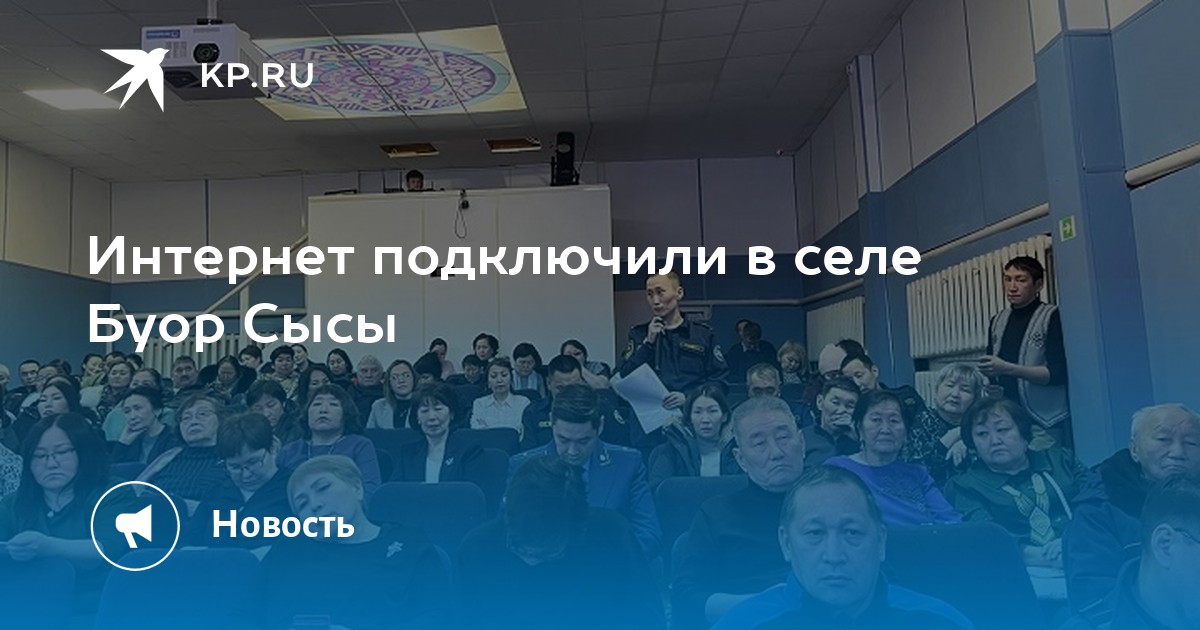 KP.RU

Интернет подключили в селе Буор Сысы

Новость